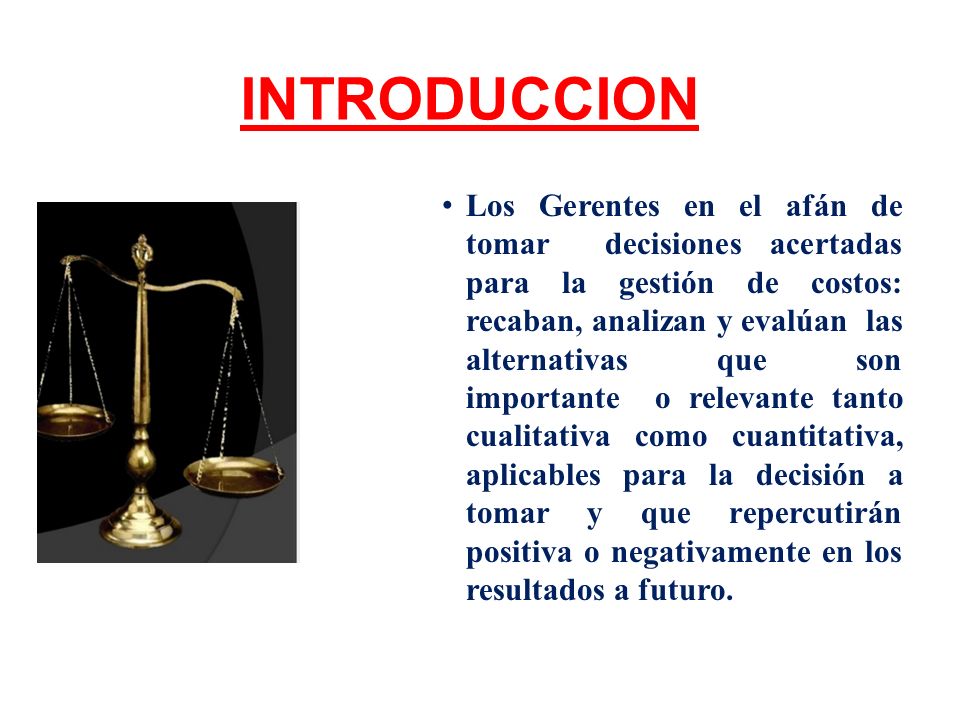 INTRODUCCION

• Los Gerentes en el afán de tomar decisiones acertadas para la gestión de costos: recaban, analizan y evalúan las alternativas que son importante o relevante tanto cualitativa como cuantitativa, aplicables para la decisión a tomar y que repercutirán positiva o negativamente en los resultados a futuro.